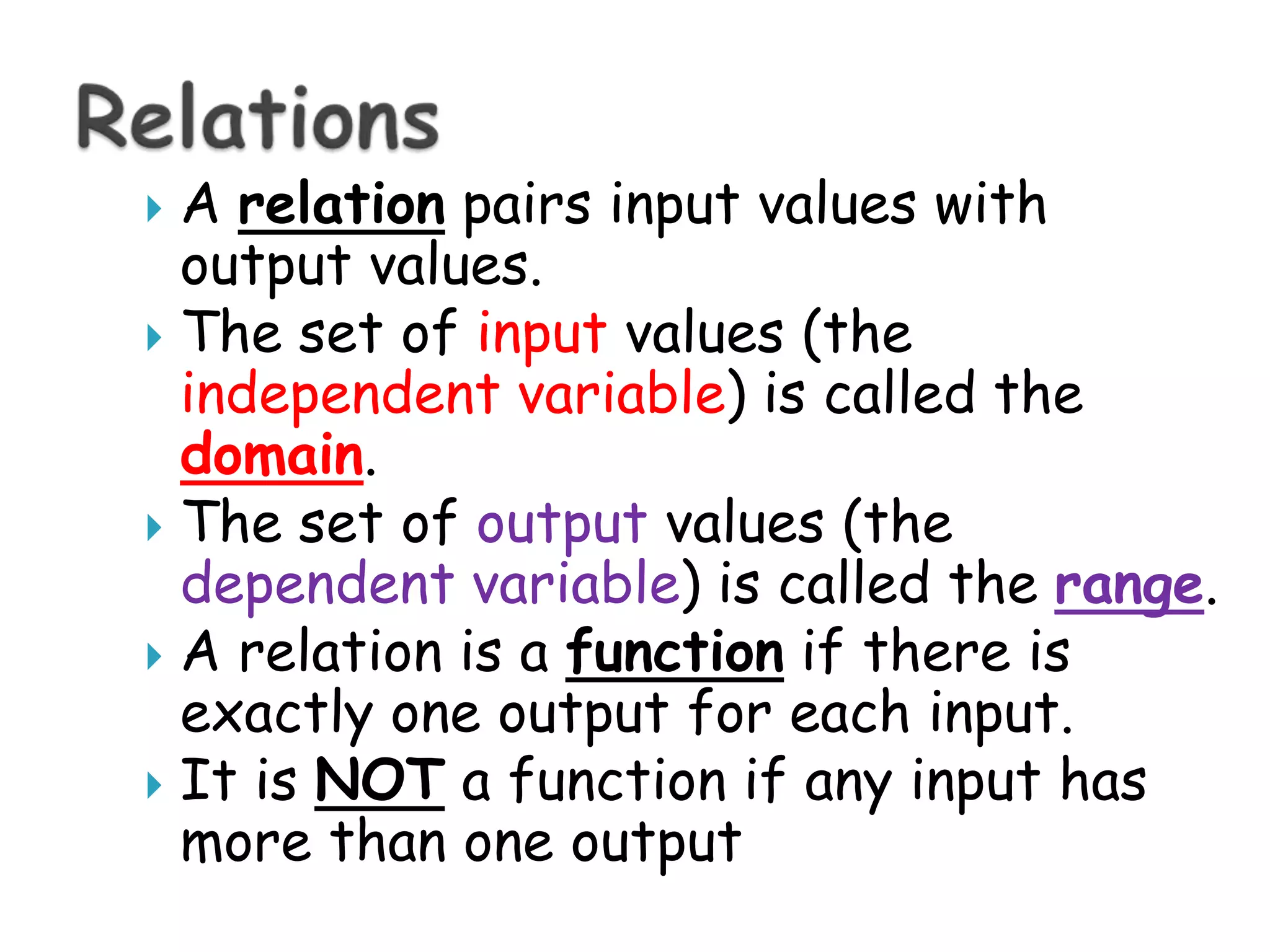 Relations

A relation pairs input values with output values.

The set of input values (the independent variable) is called the domain.

The set of output values (the dependent variable) is called the range.

A relation is a function if there is exactly one output for each input.

It is NOT a function if any input has more than one output